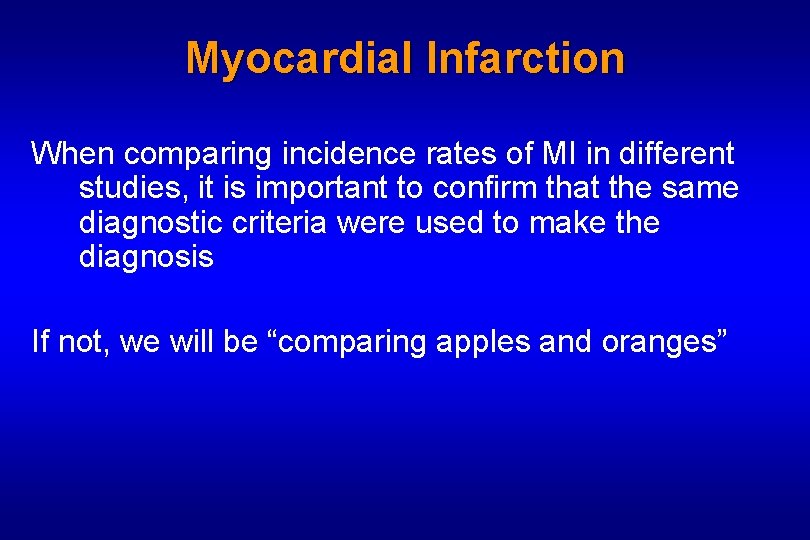 Myocardial Infarction

When comparing incidence rates of MI in different studies, it is important to confirm that the same diagnostic criteria were used to make the diagnosis

If not, we will be “comparing apples and oranges”